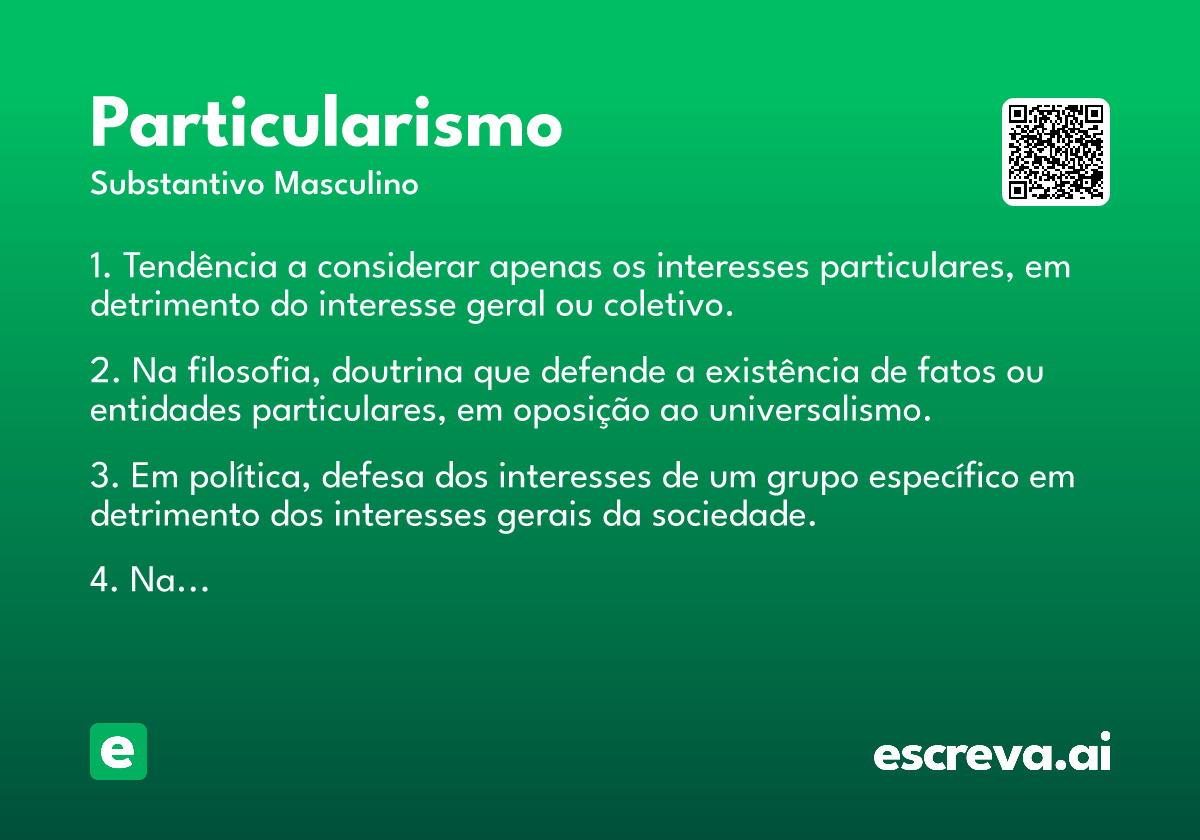 Particularismo
Substantivo Masculino

1. Tendência a considerar apenas os interesses particulares, em detrimento do interesse geral ou coletivo.

2. Na filosofia, doutrina que defende a existência de fatos ou entidades particulares, em oposição ao universalismo.

3. Em política, defesa dos interesses de um grupo específico em detrimento dos interesses gerais da sociedade.

4. Na...

e

escreva.ai